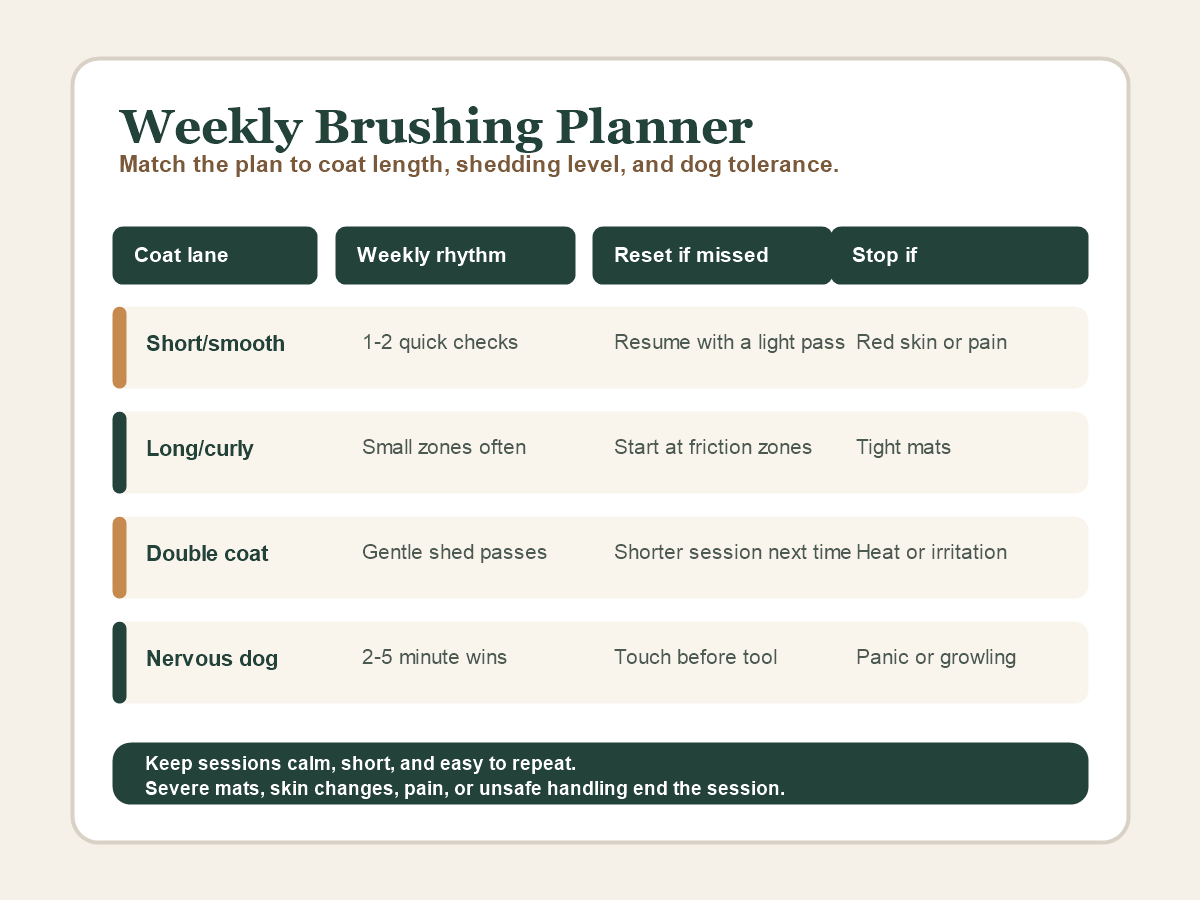 Weekly Brushing Planner
Match the plan to coat length, shedding level, and dog tolerance.

| Coat lane | Weekly rhythm | Reset if missed | Stop if |
|---|---|---|---|
| Short/smooth | 1-2 quick checks | Resume with a light pass | Red skin or pain |
| Long/curly | Small zones often | Start at friction zones | Tight mats |
| Double coat | Gentle shed passes | Shorter session next time | Heat or irritation |
| Nervous dog | 2-5 minute wins | Touch before tool | Panic or growling |

Keep sessions calm, short, and easy to repeat.
Severe mats, skin changes, pain, or unsafe handling end the session.